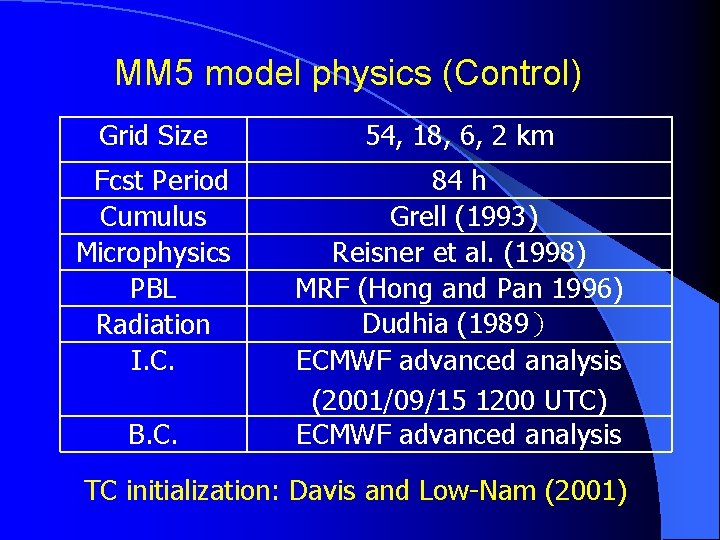 MM5 model physics (Control)

| Grid Size | 54, 18, 6, 2 km |
|---|---|
| Fcst Period | 84 h |
| Cumulus | Grell (1993) |
| Microphysics | Reisner et al. (1998) |
| PBL | MRF (Hong and Pan 1996) |
| Radiation | Dudhia (1989） |
| I.C. | ECMWF advanced analysis (2001/09/15 1200 UTC) |
| B.C. | ECMWF advanced analysis |

TC initialization: Davis and Low-Nam (2001)